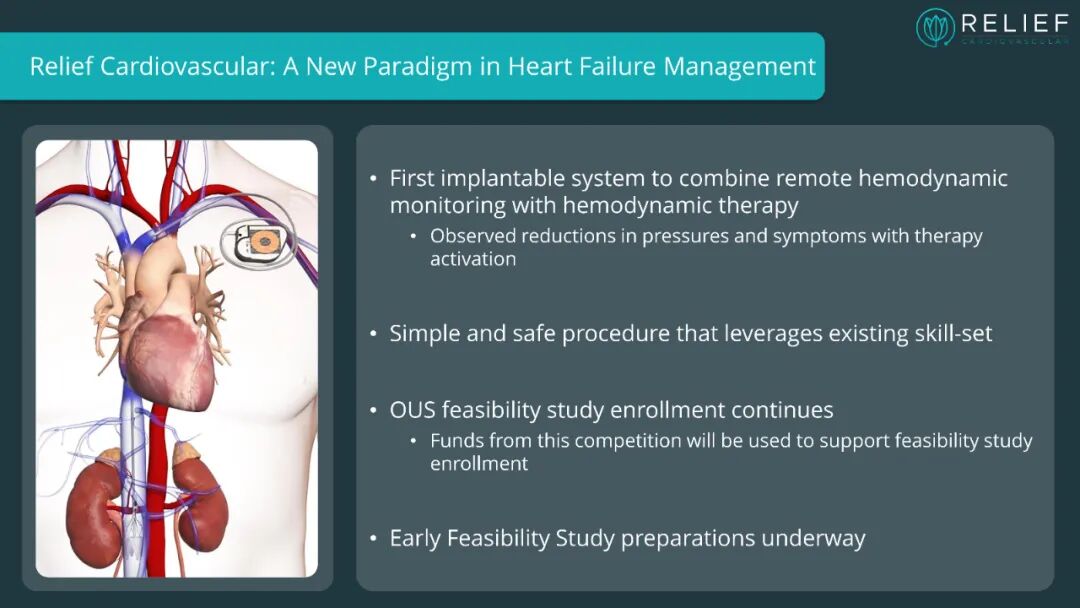 RELIEF
CARDIOVASCULAR

Relief Cardiovascular: A New Paradigm in Heart Failure Management

• First implantable system to combine remote hemodynamic monitoring with hemodynamic therapy
• Observed reductions in pressures and symptoms with therapy activation

• Simple and safe procedure that leverages existing skill-set

• OUS feasibility study enrollment continues
• Funds from this competition will be used to support feasibility study enrollment

• Early Feasibility Study preparations underway